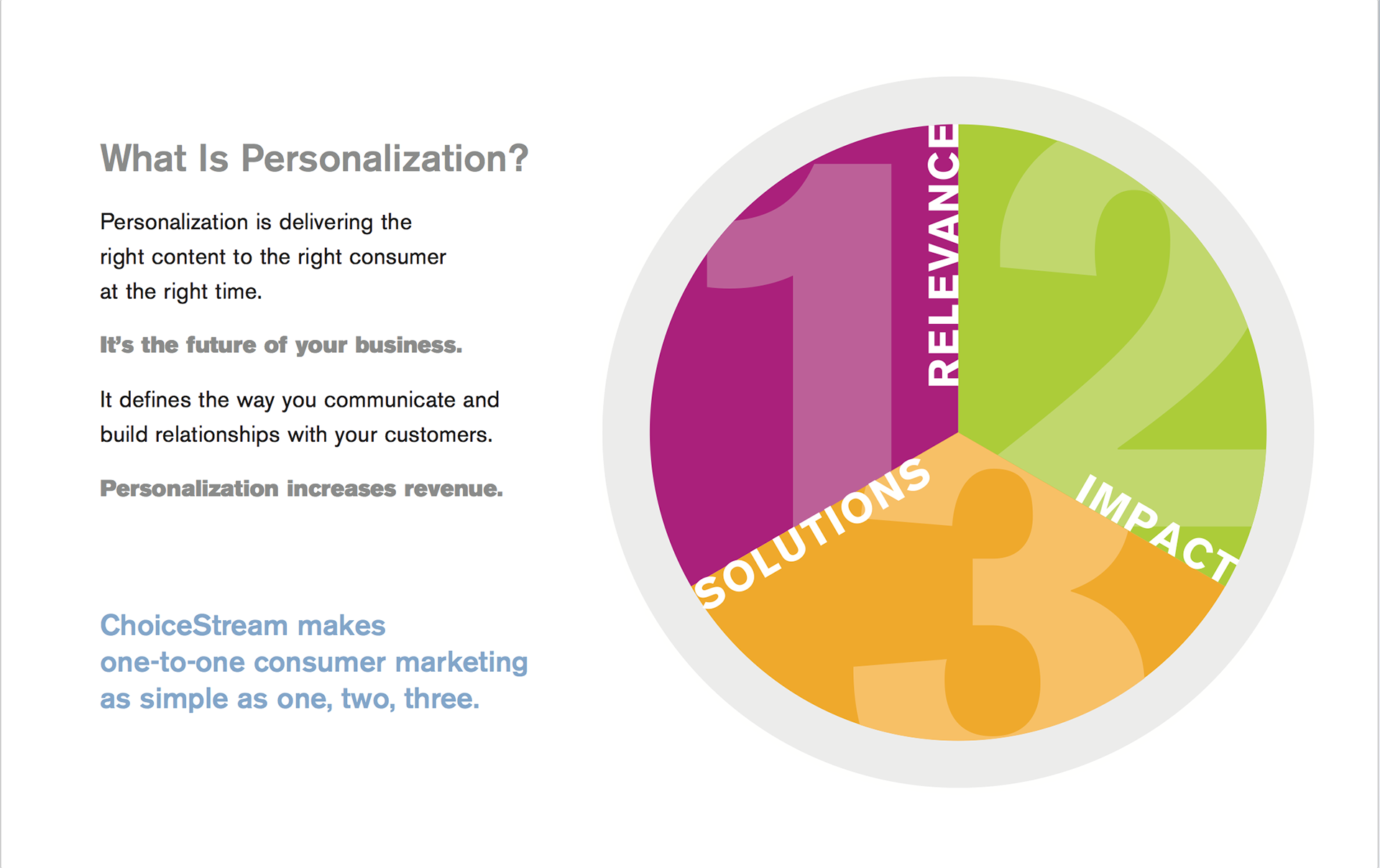 What Is Personalization?

Personalization is delivering the right content to the right consumer at the right time.

It's the future of your business.

It defines the way you communicate and build relationships with your customers.

Personalization increases revenue.

ChoiceStream makes one-to-one consumer marketing as simple as one, two, three.

1
RELEVANCE
2
IMPACT
3
SOLUTIONS